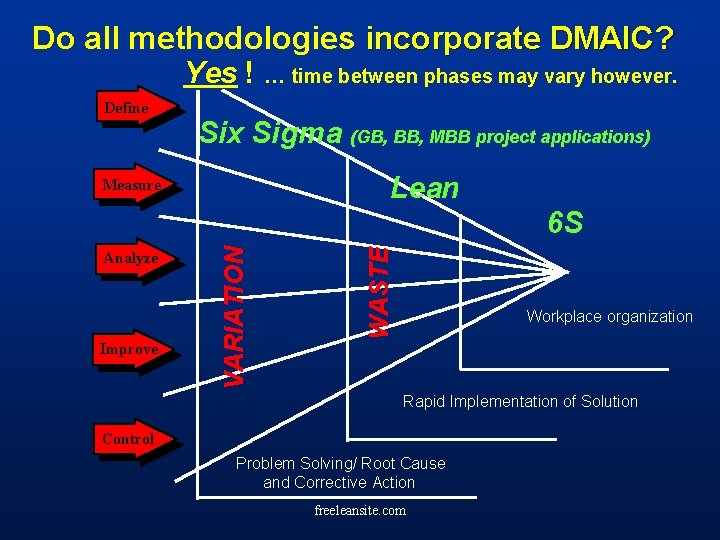 Do all methodologies incorporate DMAIC?

Yes ! … time between phases may vary however.

Define

Measure

Analyze

Improve

Control

Six Sigma (GB, BB, MBB project applications)

Lean

6S

VARIATION

WASTE

Workplace organization

Rapid Implementation of Solution

Problem Solving/ Root Cause and Corrective Action

freeleansite.com